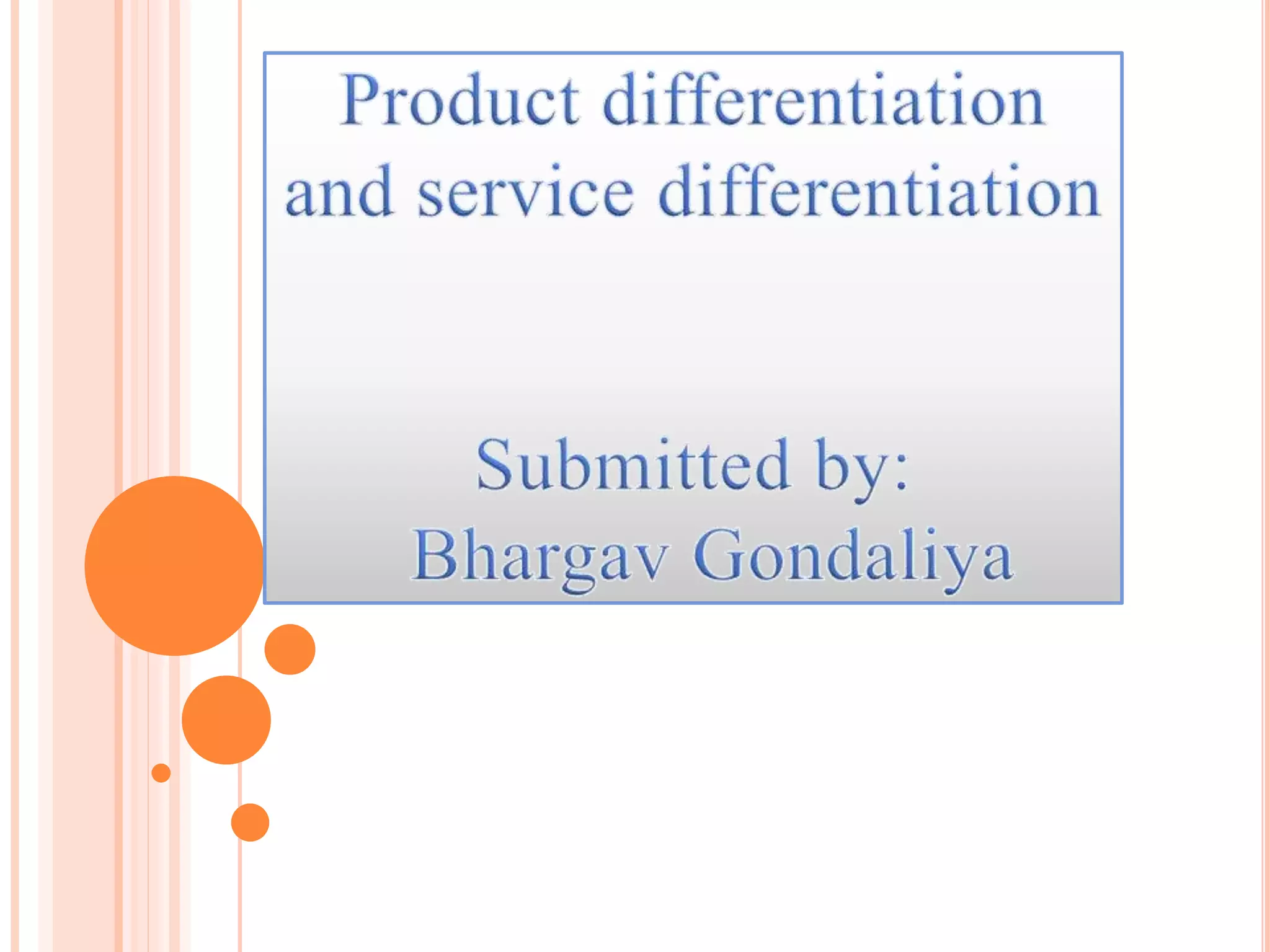 Product differentiation and service differentiation

Submitted by:
Bhargav Gondaliya